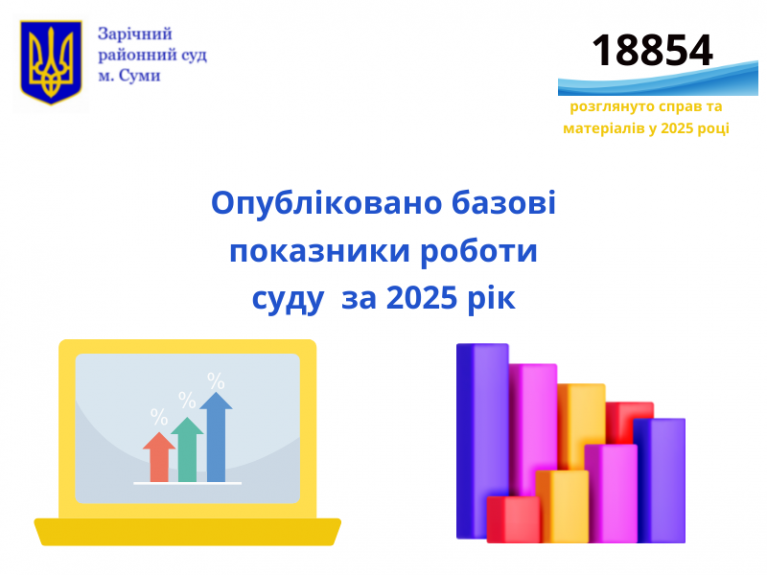 Зарічний районний суд м. Суми

18854

розглянуто справ та матеріалів у 2025 році

Опубліковано базові показники роботи суду за 2025 рік

%
%
%